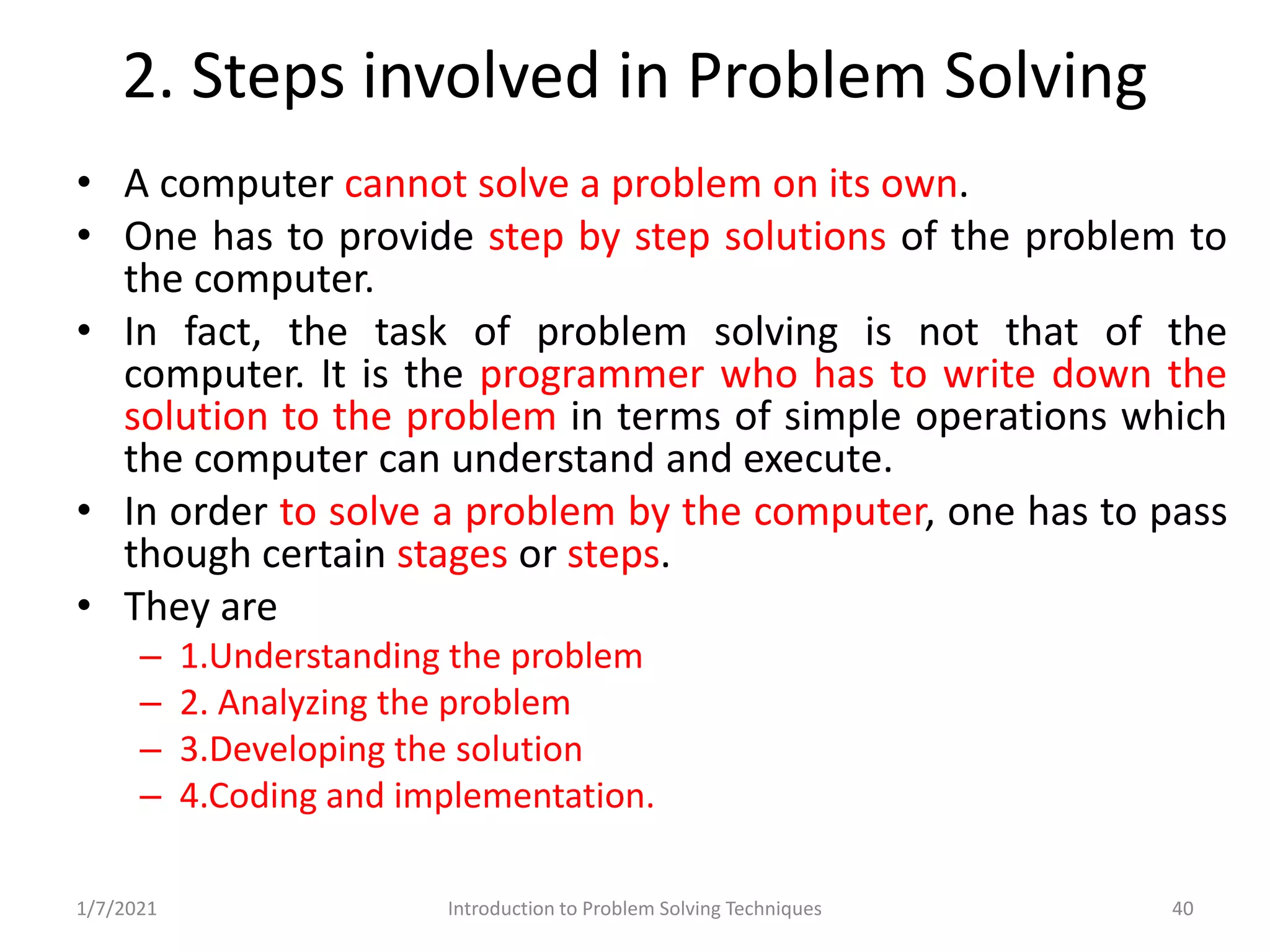 2. Steps involved in Problem Solving

• A computer cannot solve a problem on its own.
• One has to provide step by step solutions of the problem to the computer.
• In fact, the task of problem solving is not that of the computer. It is the programmer who has to write down the solution to the problem in terms of simple operations which the computer can understand and execute.
• In order to solve a problem by the computer, one has to pass though certain stages or steps.
• They are
– 1.Understanding the problem
– 2. Analyzing the problem
– 3.Developing the solution
– 4.Coding and implementation.

1/7/2021 Introduction to Problem Solving Techniques 40